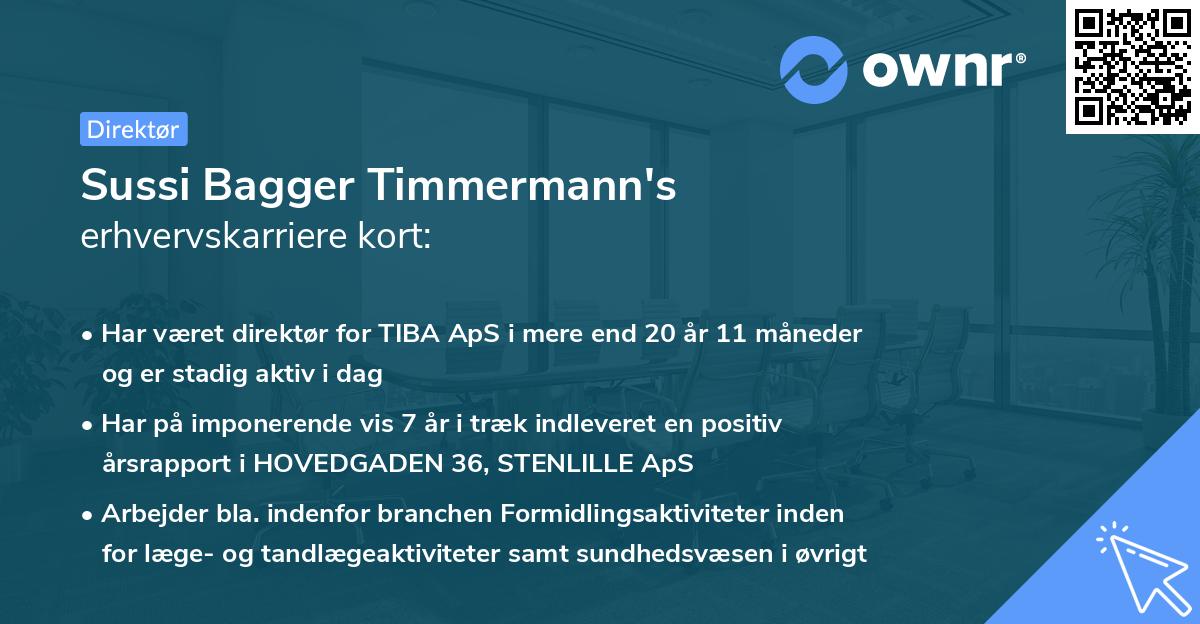 ownr®

Direktør

Sussi Bagger Timmermann's
erhvervskarriere kort:

• Har været direktør for TIBA ApS i mere end 20 år 11 måneder og er stadig aktiv i dag

• Har på imponerende vis 7 år i træk indleveret en positiv årsrapport i HOVEDGADEN 36, STENLILLE ApS

• Arbejder bla. indenfor branchen Formidlingsaktiviteter inden for læge- og tandlægeaktiviteter samt sundhedsvæsen i øvrigt